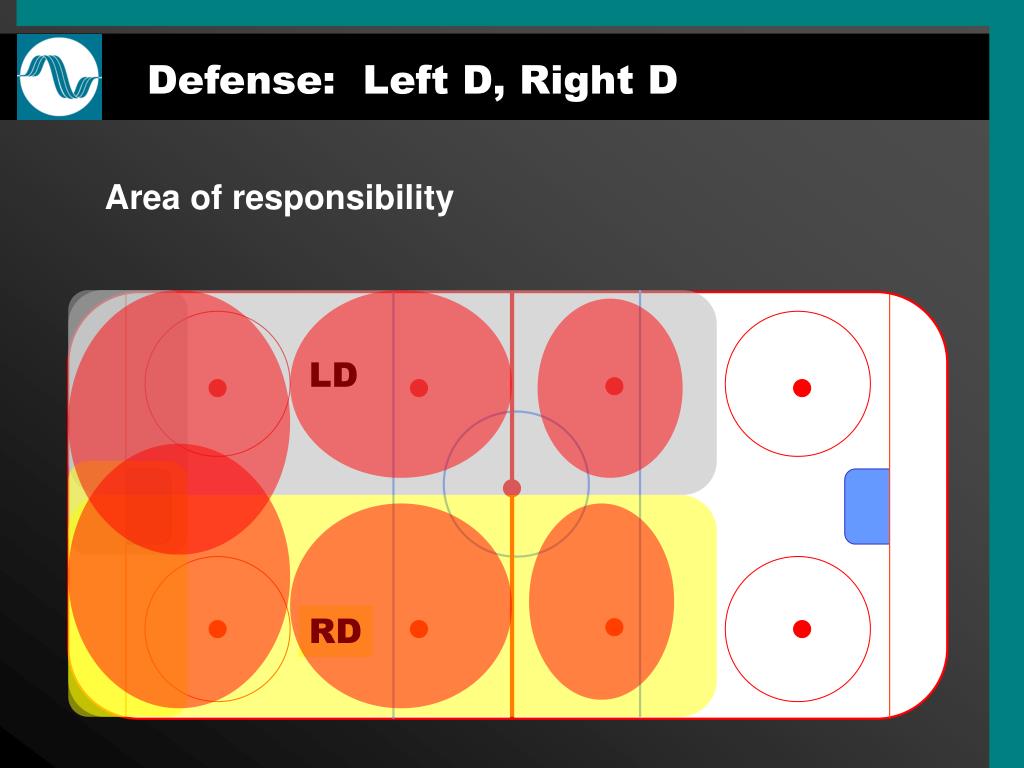 Defense:  Left D, Right D

Area of responsibility

LD

RD